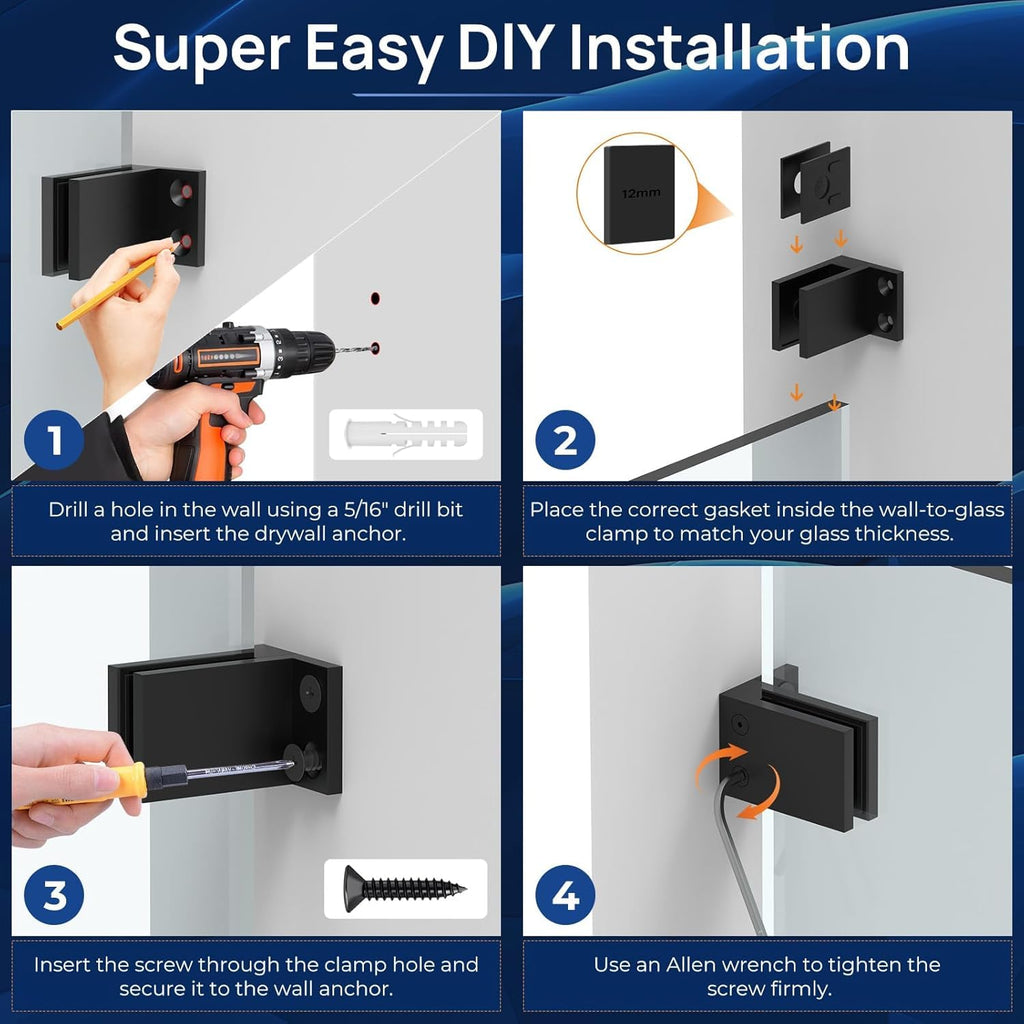 Super Easy DIY Installation

1

Drill a hole in the wall using a 5/16" drill bit and insert the drywall anchor.

12mm

2

Place the correct gasket inside the wall-to-glass clamp to match your glass thickness.

3

Insert the screw through the clamp hole and secure it to the wall anchor.

4

Use an Allen wrench to tighten the screw firmly.